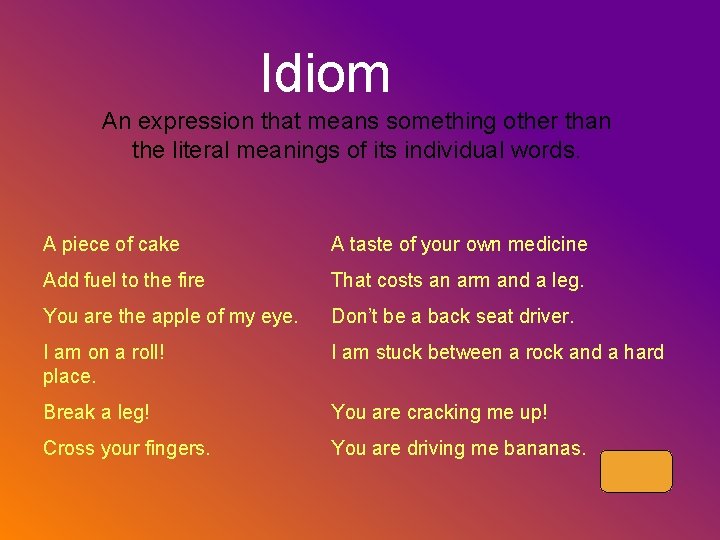 Idiom

An expression that means something other than the literal meanings of its individual words.

A piece of cake

Add fuel to the fire

You are the apple of my eye.

I am on a roll!

Break a leg!

Cross your fingers.

A taste of your own medicine

That costs an arm and a leg.

Don't be a back seat driver.

I am stuck between a rock and a hard place.

You are cracking me up!

You are driving me bananas.